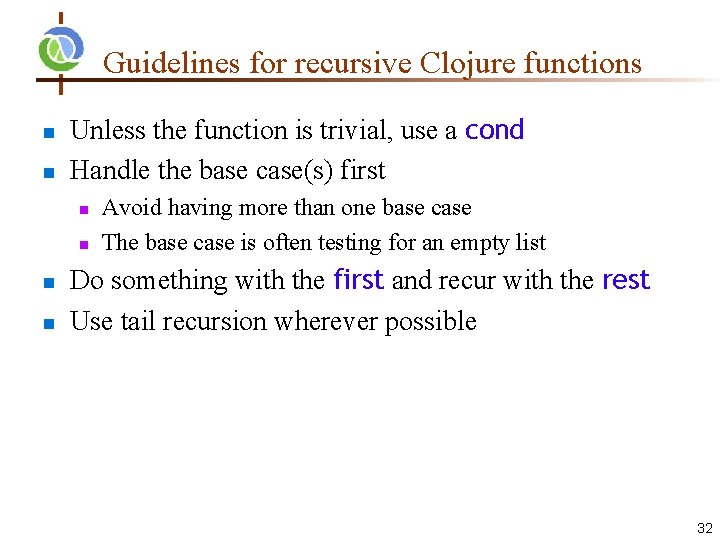 Guidelines for recursive Clojure functions

- Unless the function is trivial, use a cond
- Handle the base case(s) first
  - Avoid having more than one base case
  - The base case is often testing for an empty list
- Do something with the first and recur with the rest
- Use tail recursion wherever possible

32